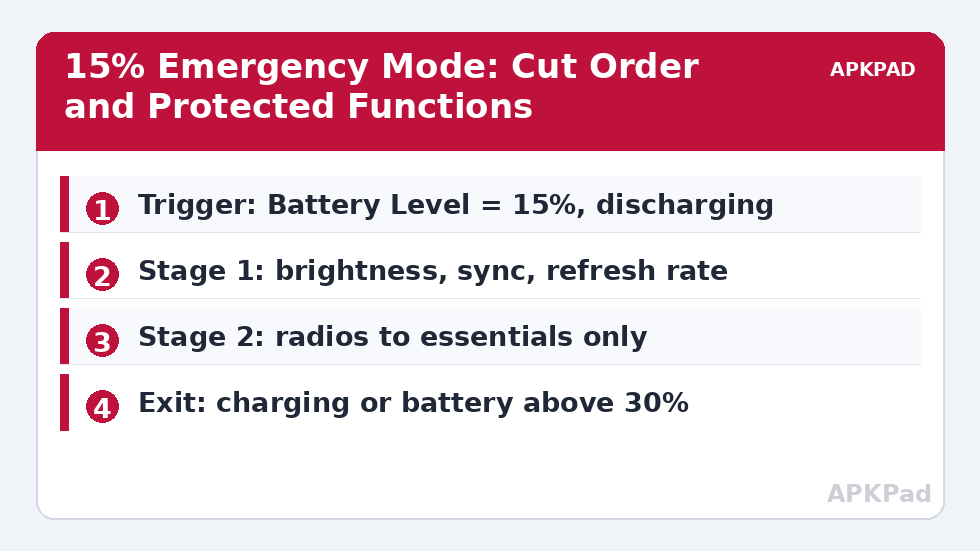 15% Emergency Mode: Cut Order and Protected Functions

APKPAD

1 Trigger: Battery Level = 15%, discharging

2 Stage 1: brightness, sync, refresh rate

3 Stage 2: radios to essentials only

4 Exit: charging or battery above 30%

APKPad